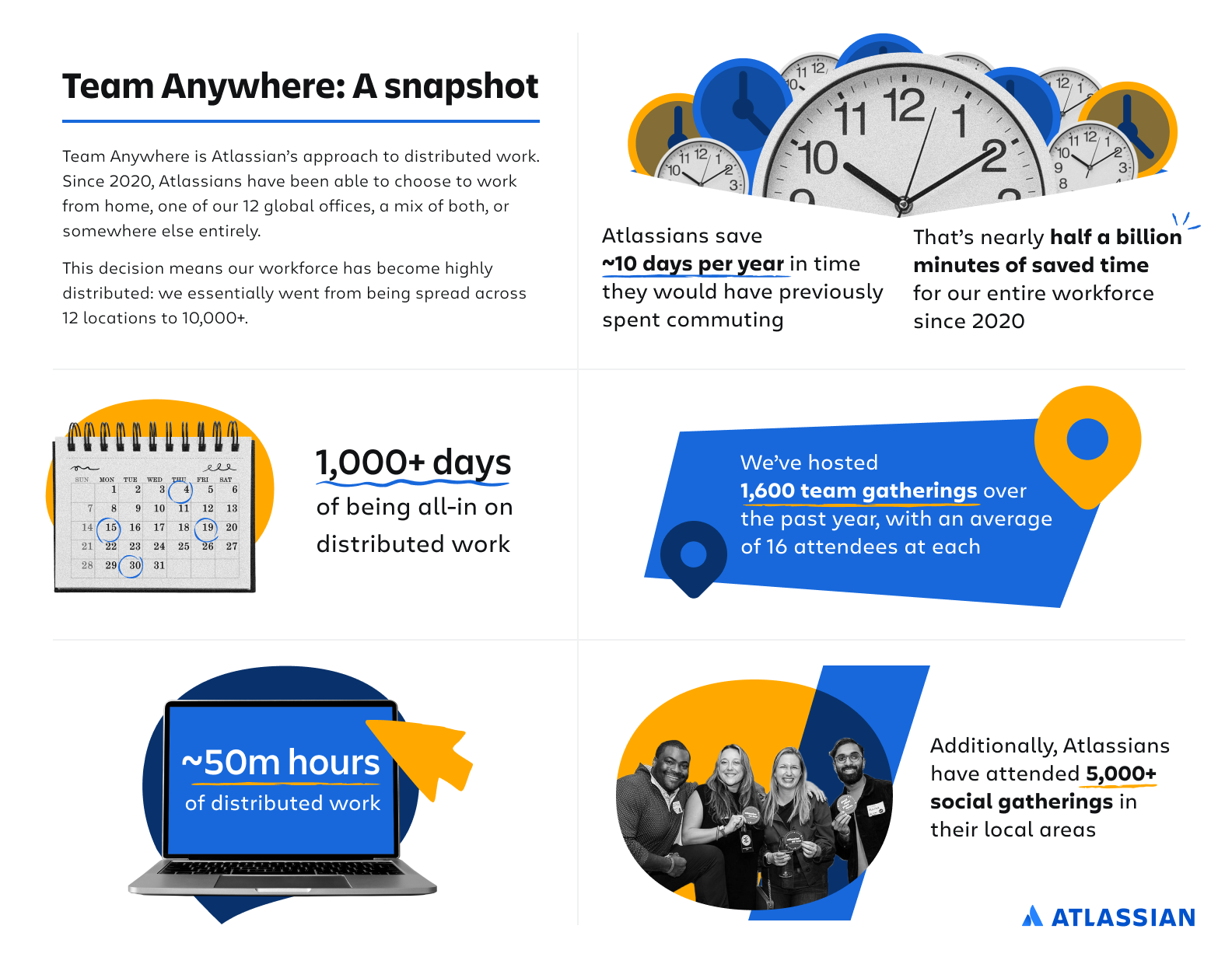 Team Anywhere: A snapshot

Team Anywhere is Atlassian's approach to distributed work. Since 2020, Atlassians have been able to choose to work from home, one of our 12 global offices, a mix of both, or somewhere else entirely.

This decision means our workforce has become highly distributed: we essentially went from being spread across 12 locations to 10,000+.

Atlassians save ~10 days per year in time they would have previously spent commuting

That's nearly half a billion minutes of saved time for our entire workforce since 2020

| SUN | MON | TUE | WED | THU | FRI | SAT |
|---|---|---|---|---|---|---|
| | 1 | 2 | 3 | 4 | 5 | 6 |
| 7 | 8 | 9 | 10 | 11 | 12 | 13 |
| 14 | 15 | 16 | 17 | 18 | 19 | 20 |
| 21 | 22 | 23 | 24 | 25 | 26 | 27 |
| 28 | 29 | 30 | 31 | | | |

1,000+ days of being all-in on distributed work

We've hosted 1,600 team gatherings over the past year, with an average of 16 attendees at each

~50m hours of distributed work

Additionally, Atlassians have attended 5,000+ social gatherings in their local areas

ATLASSIAN